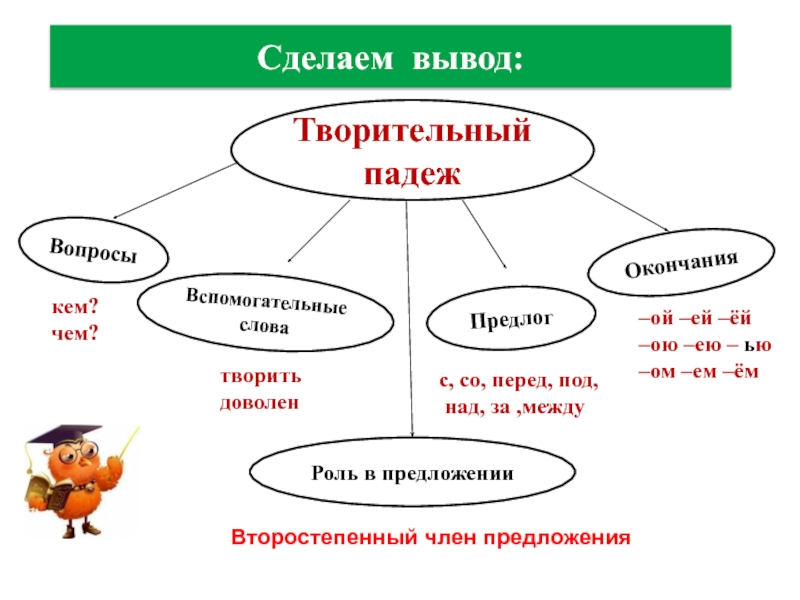 Сделаем вывод:

Творительный падеж

Вопросы

кем?
чем?

Вспомогательные слова

творить
доволен

Предлог

с, со, перед, под, над, за ,между

Окончания

–ой –ей –ёй
–ою –ею – ью
–ом –ем –ём

Роль в предложении

Второстепенный член предложения